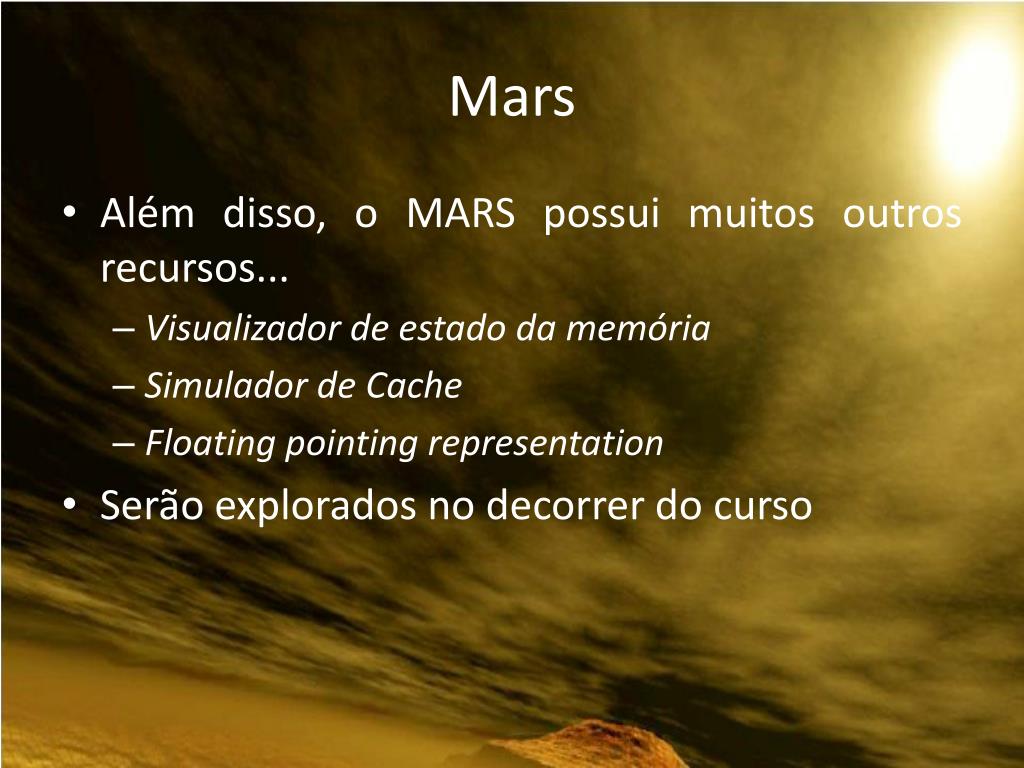 Mars

• Além disso, o MARS possui muitos outros recursos...
– Visualizador de estado da memória
– Simulador de Cache
– Floating pointing representation
• Serão explorados no decorrer do curso